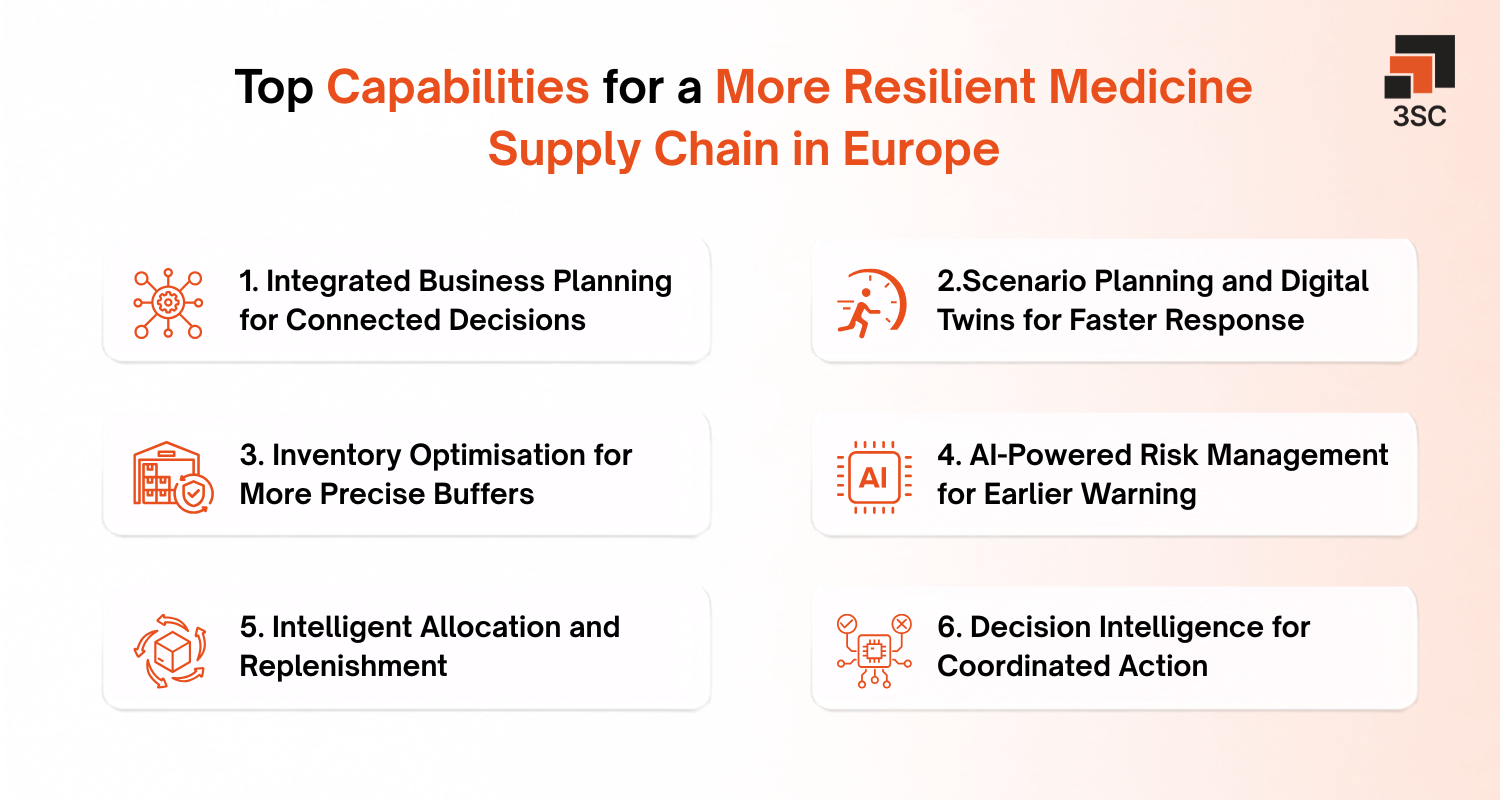 Top Capabilities for a More Resilient Medicine Supply Chain in Europe

3SC

1. Integrated Business Planning for Connected Decisions

2.Scenario Planning and Digital Twins for Faster Response

3. Inventory Optimisation for More Precise Buffers

AI

4. AI-Powered Risk Management for Earlier Warning

5. Intelligent Allocation and Replenishment

6. Decision Intelligence for Coordinated Action